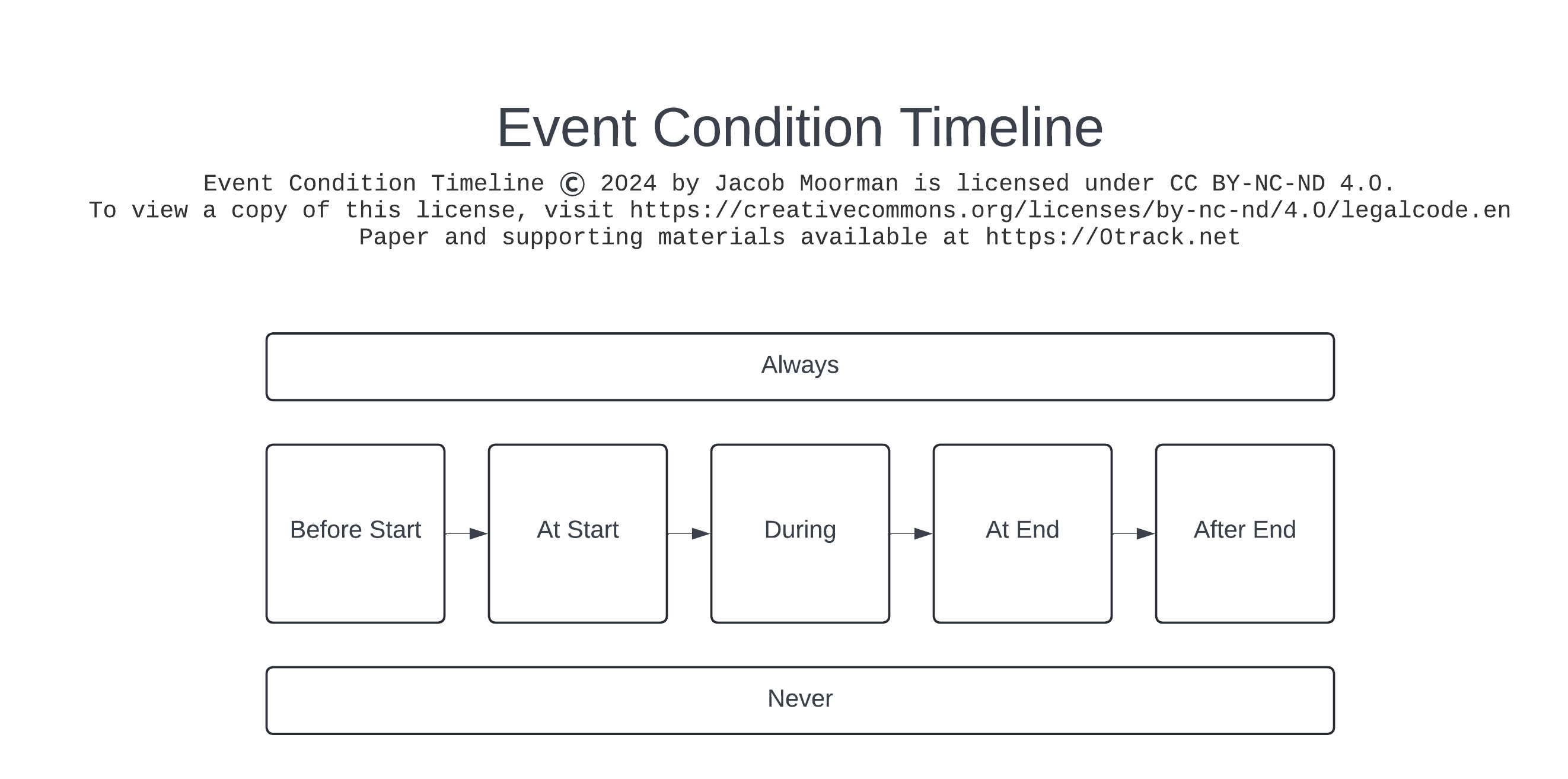 Event Condition Timeline

Event Condition Timeline © 2024 by Jacob Moorman is licensed under CC BY-NC-ND 4.0.
To view a copy of this license, visit https://creativecommons.org/licenses/by-nc-nd/4.0/legalcode.en
Paper and supporting materials available at https://0track.net

Always

Before Start

At Start

During

At End

After End

Never